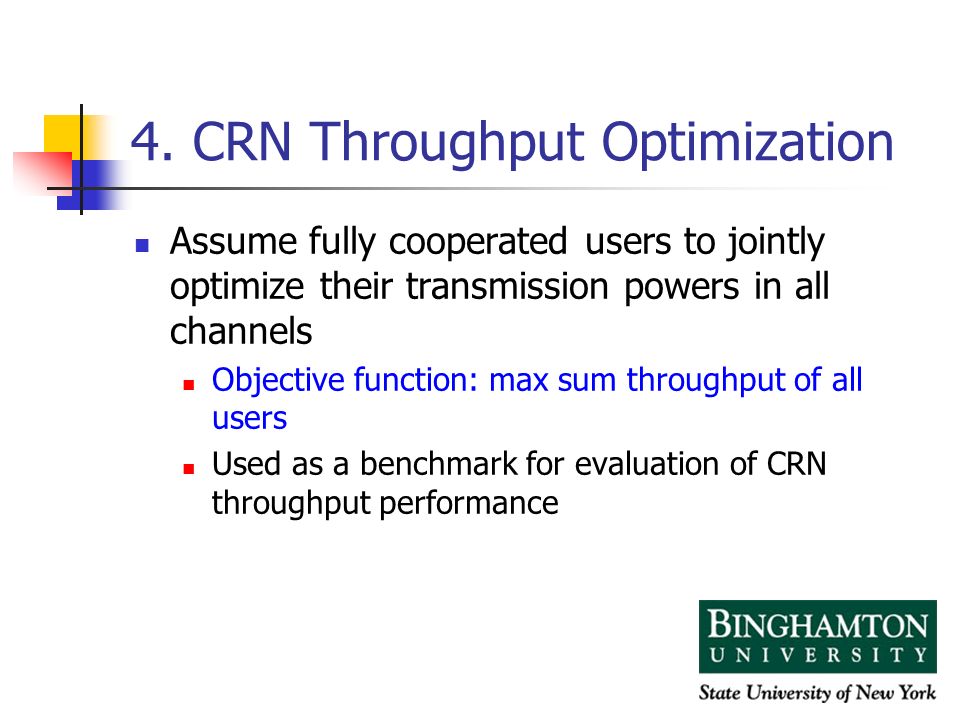 4. CRN Throughput Optimization

Assume fully cooperated users to jointly optimize their transmission powers in all channels

Objective function: max sum throughput of all users

Used as a benchmark for evaluation of CRN throughput performance

BINGHAMTON
UNIVERSITY
State University of New York